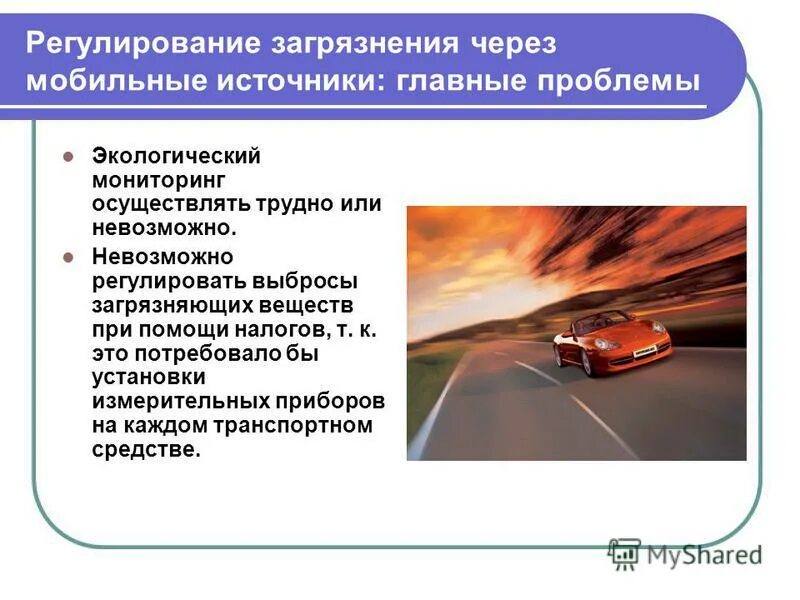 Регулирование загрязнения через мобильные источники: главные проблемы

Экологический мониторинг осуществлять трудно или невозможно.

Невозможно регулировать выбросы загрязняющих веществ при помощи налогов, т. к. это потребовало бы установки измерительных приборов на каждом транспортном средстве.

MyShared